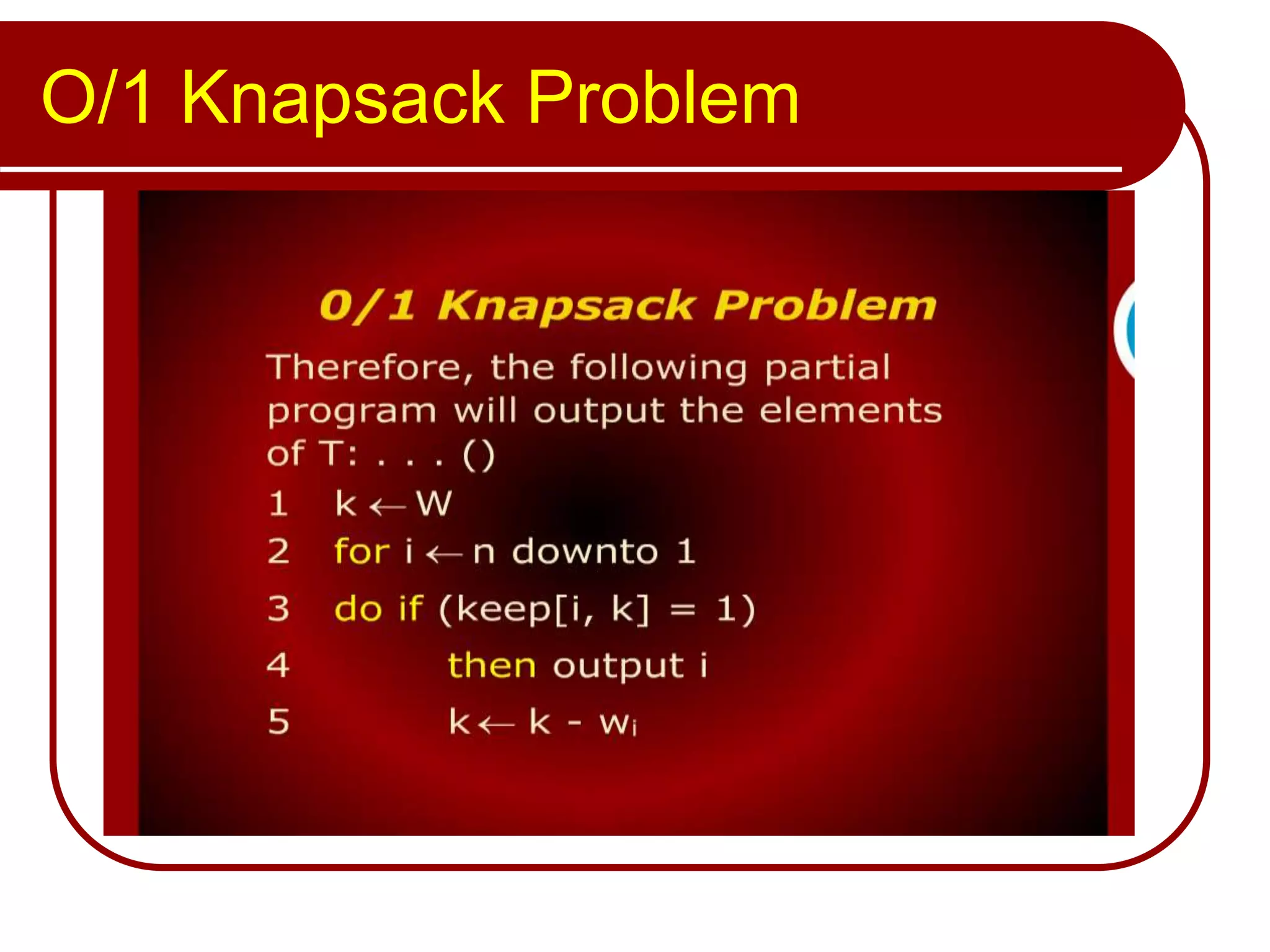 O/1 Knapsack Problem

0/1 Knapsack Problem

Therefore, the following partial program will output the elements of T: . . . ()

1 $k \leftarrow W$
2 for $i \leftarrow n$ downto 1
3 do if (keep[i, k] = 1)
4 then output i
5 $k \leftarrow k - w_i$